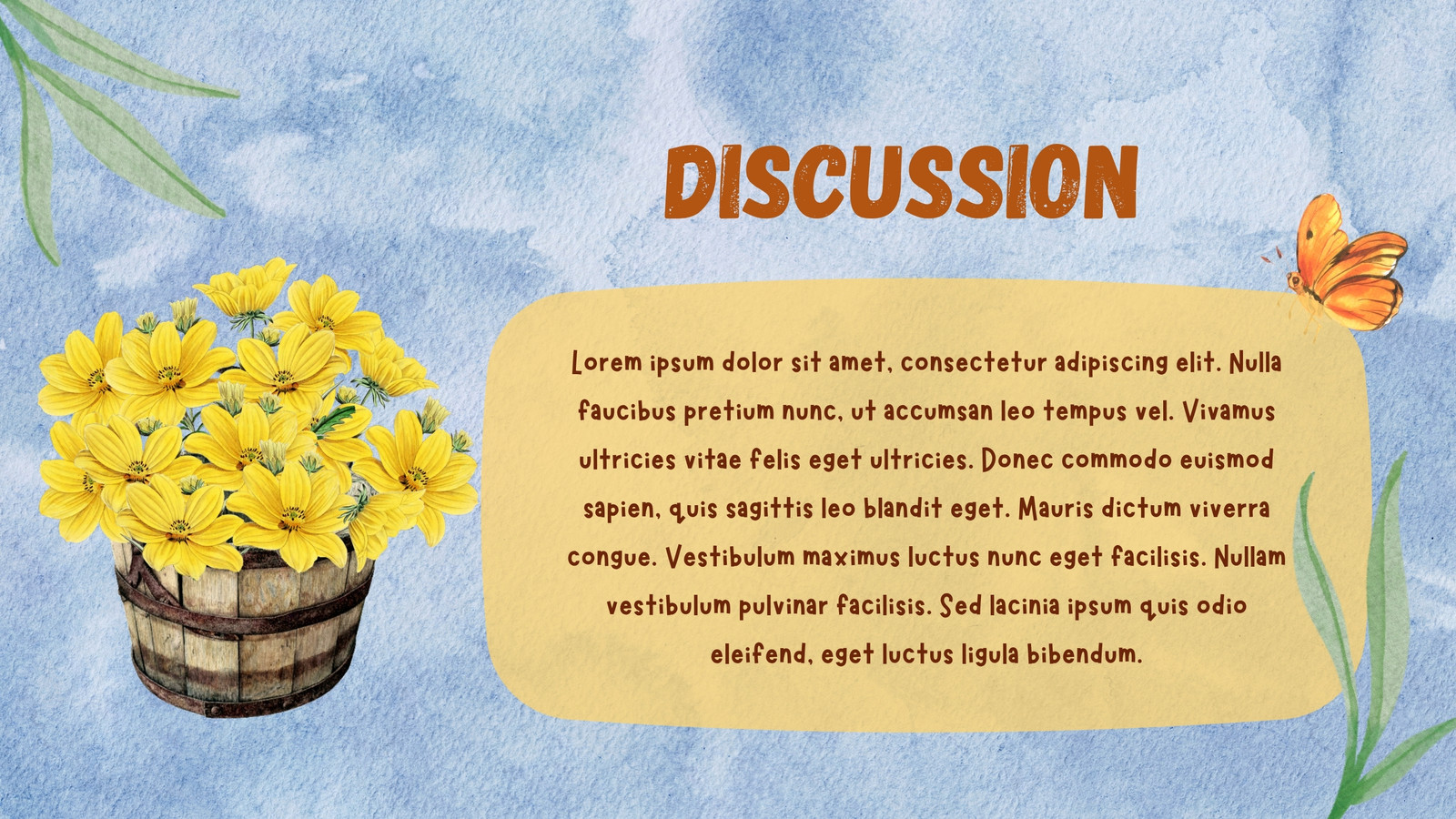 DISCUSSION

Lorem ipsum dolor sit amet, consectetur adipiscing elit. Nulla faucibus pretium nunc, ut accumsan leo tempus vel. Vivamus ultricies vitae felis eget ultricies. Donec commodo euismod sapien, quis sagittis leo blandit eget. Mauris dictum viverra congue. Vestibulum maximus luctus nunc eget facilisis. Nullam vestibulum pulvinar facilisis. Sed lacinia ipsum quis odio eleifend, eget luctus ligula bibendum.